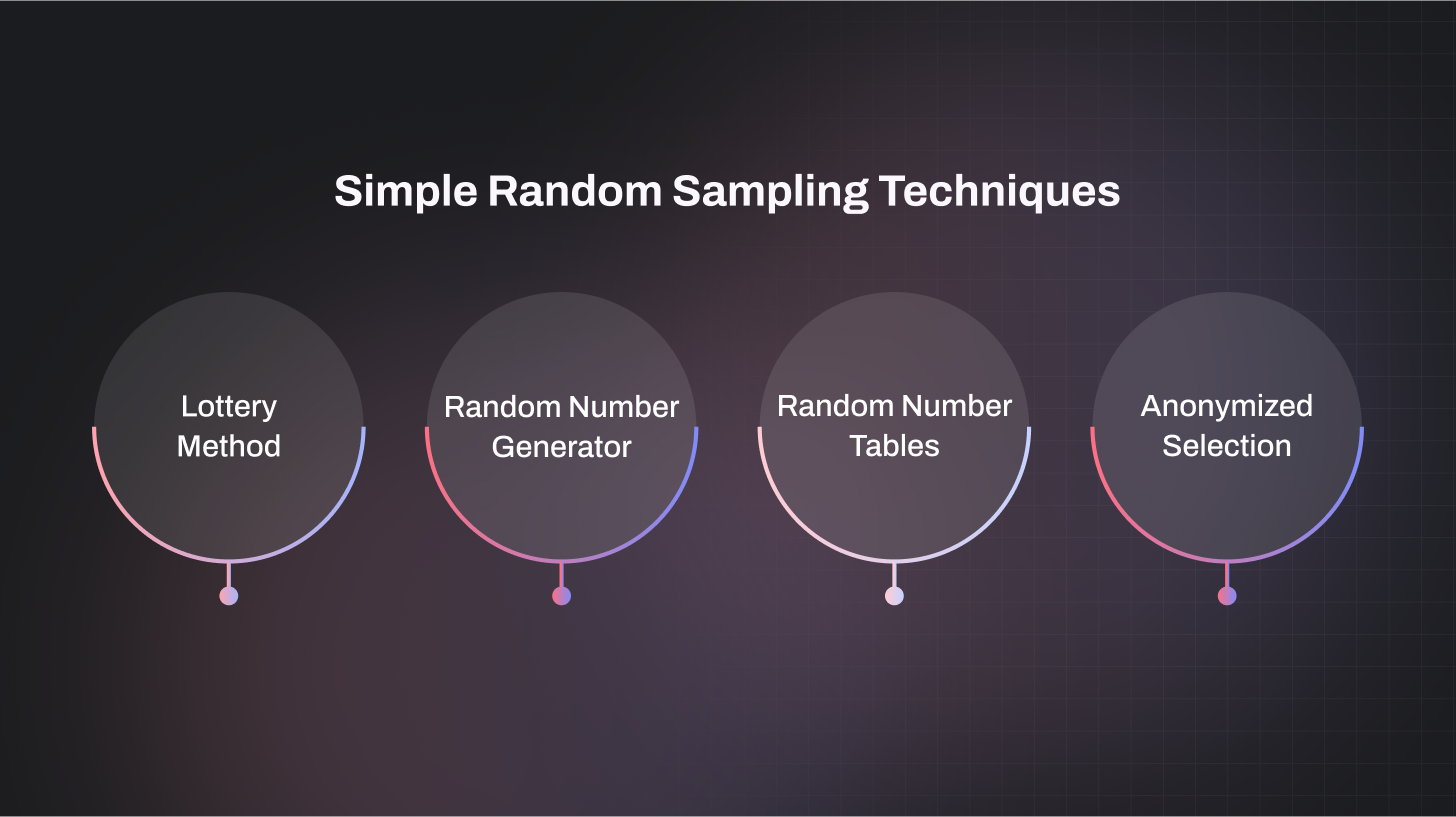 Simple Random Sampling Techniques

Lottery Method

Random Number Generator

Random Number Tables

Anonymized Selection